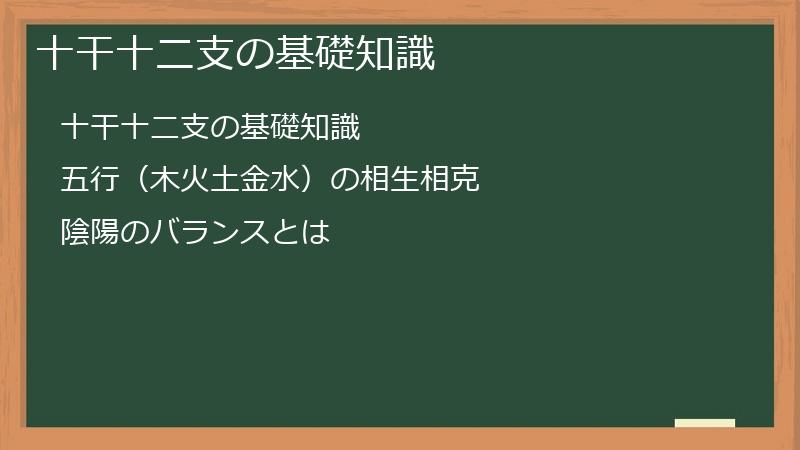 十干十二支の基礎知識

十干十二支の基礎知識

五行（木火土金水）の相生相克

陰陽のバランスとは